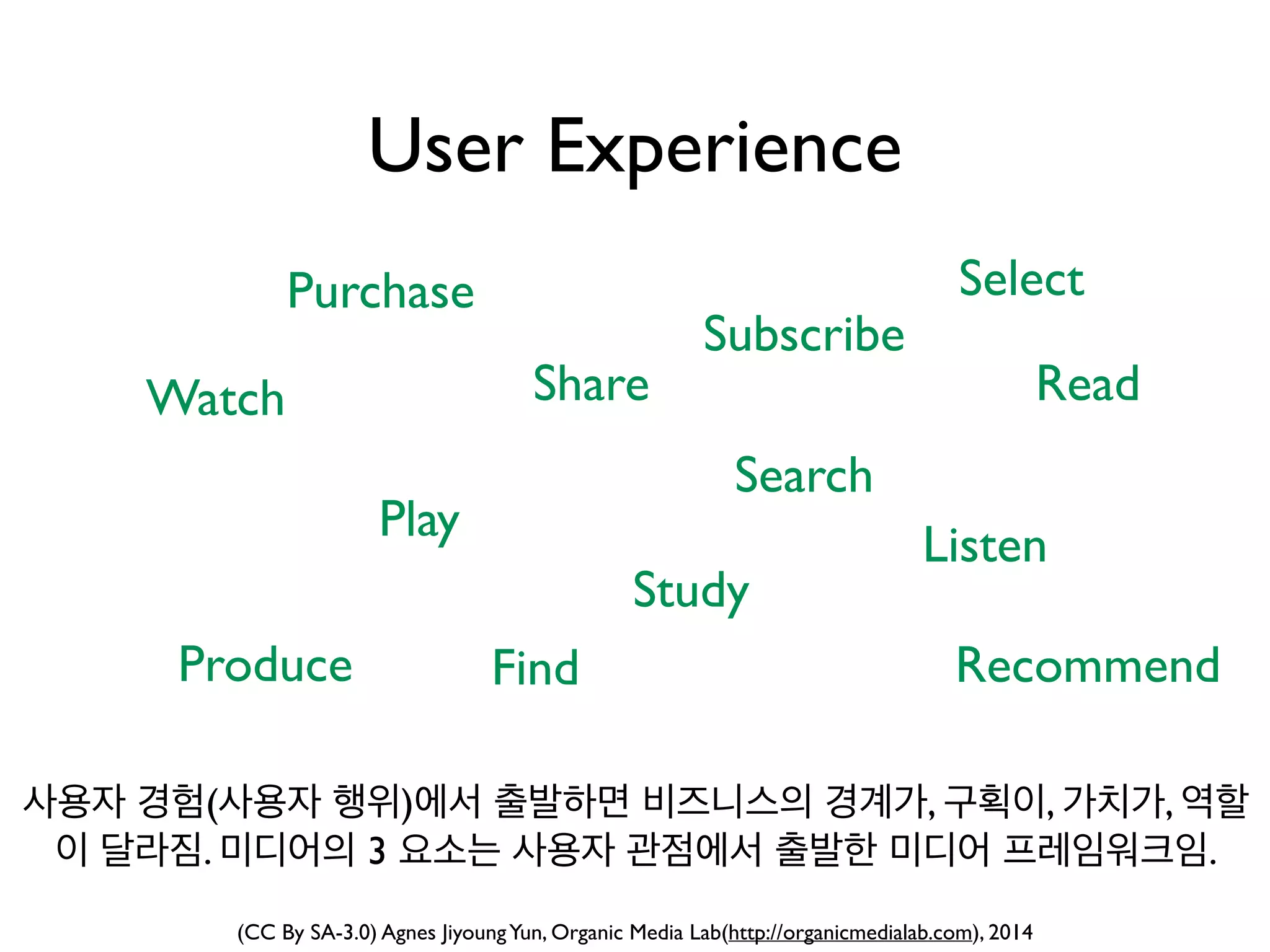 User Experience

Purchase

Select

Subscribe

Watch

Share

Read

Search

Play

Listen

Study

Produce

Find

Recommend

사용자 경험(사용자 행위)에서 출발하면 비즈니스의 경계가, 구획이, 가치가, 역할이 달라짐. 미디어의 3 요소는 사용자 관점에서 출발한 미디어 프레임워크임.

(CC By SA-3.0) Agnes Jiyoung Yun, Organic Media Lab(http://organicmedialab.com), 2014